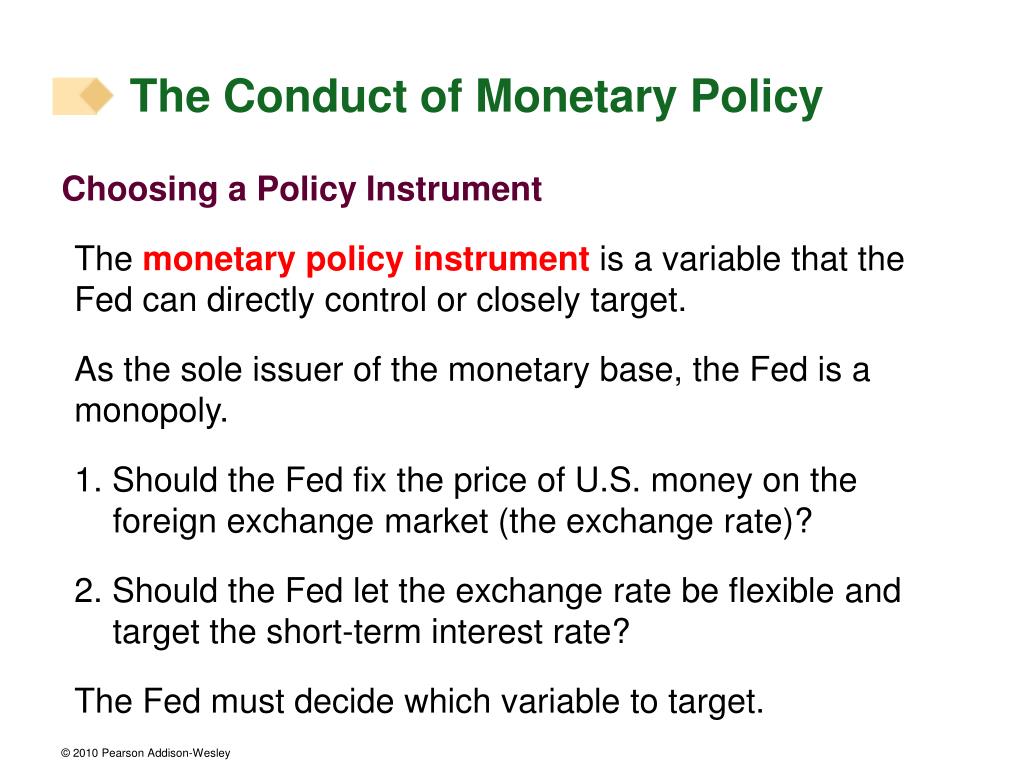 The Conduct of Monetary Policy

Choosing a Policy Instrument

The monetary policy instrument is a variable that the Fed can directly control or closely target.

As the sole issuer of the monetary base, the Fed is a monopoly.

1. Should the Fed fix the price of U.S. money on the foreign exchange market (the exchange rate)?

2. Should the Fed let the exchange rate be flexible and target the short-term interest rate?

The Fed must decide which variable to target.

© 2010 Pearson Addison-Wesley